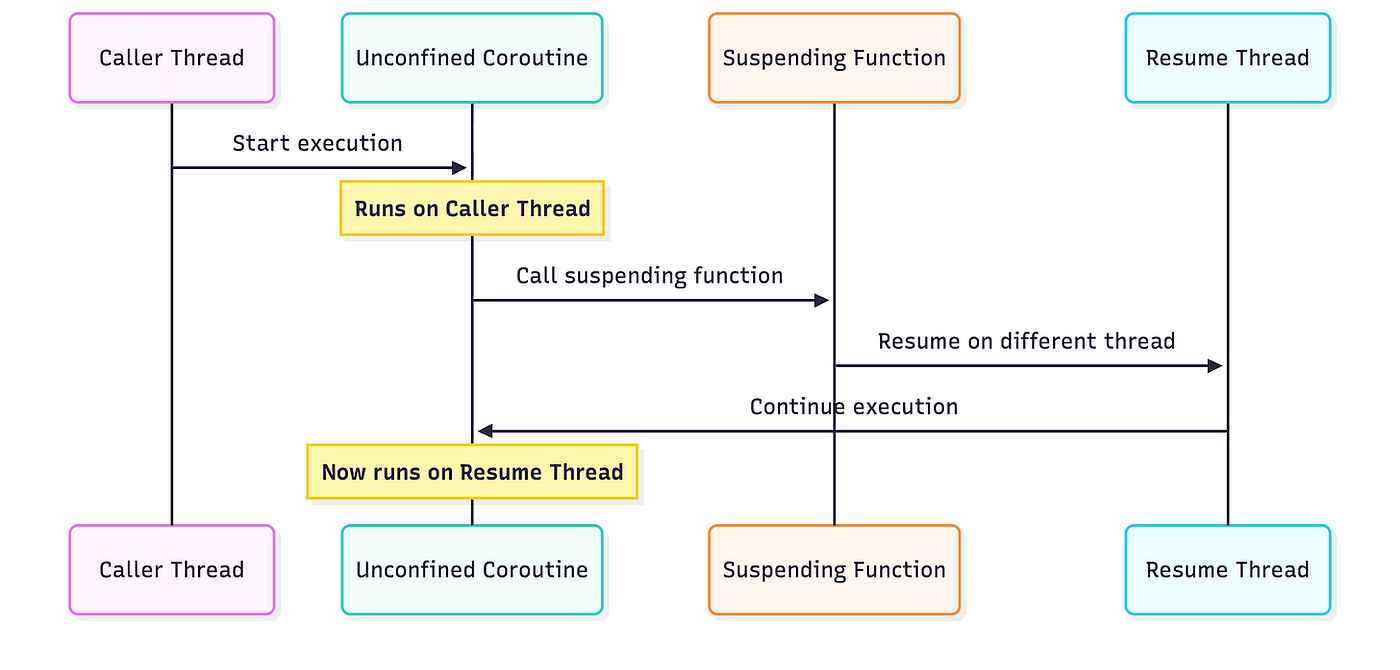 Caller Thread

Unconfined Coroutine

Suspending Function

Resume Thread

Start execution

Runs on Caller Thread

Call suspending function

Resume on different thread

Continue execution

Now runs on Resume Thread

Caller Thread

Unconfined Coroutine

Suspending Function

Resume Thread